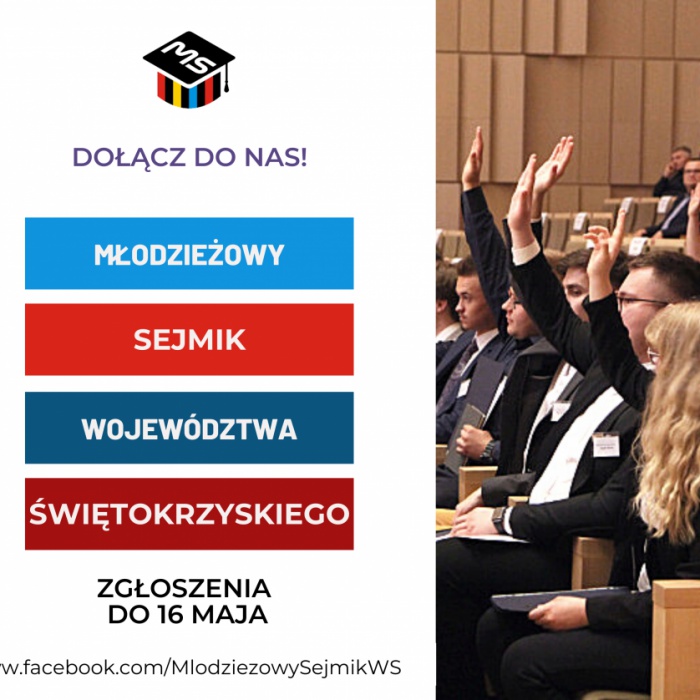 MS

DOŁĄCZ DO NAS!

MŁODZIEŻOWY

SEJMIK

WOJEWÓDZTWA

ŚWIĘTOKRZYSKIEGO

ZGŁOSZENIA DO 16 MAJA

w.facebook.com/MlodziezowySejmikWS